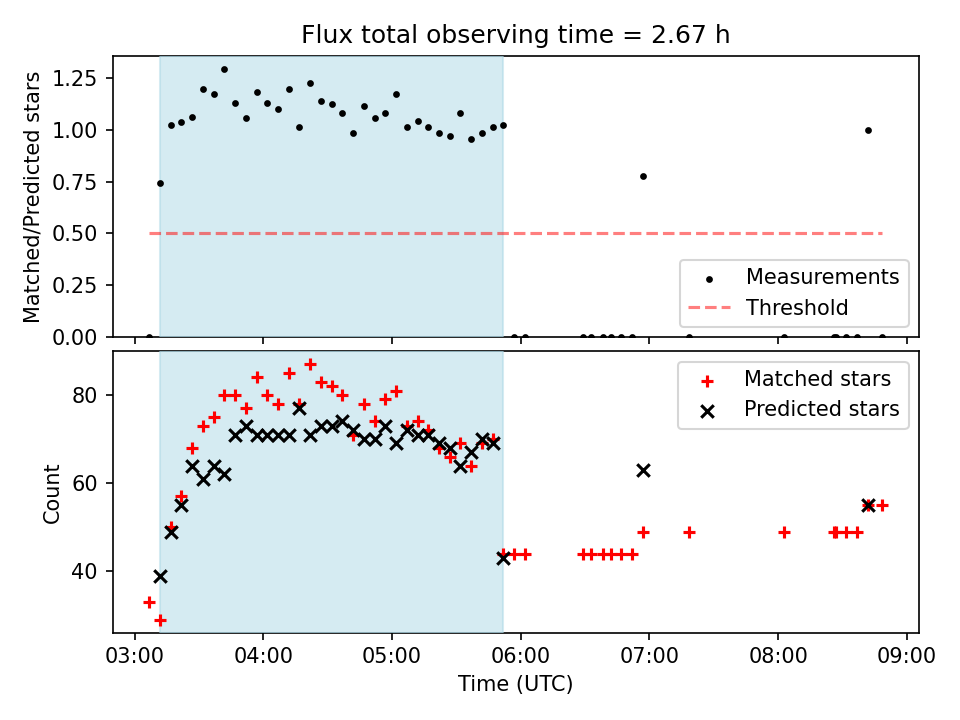 Flux total observing time = 2.67 h

Matched/Predicted stars

1.25
1.00
0.75
0.50
0.25
0.00

Measurements
Threshold

Count

80
60
40

Matched stars
Predicted stars

03:00 04:00 05:00 06:00 07:00 08:00 09:00

Time (UTC)